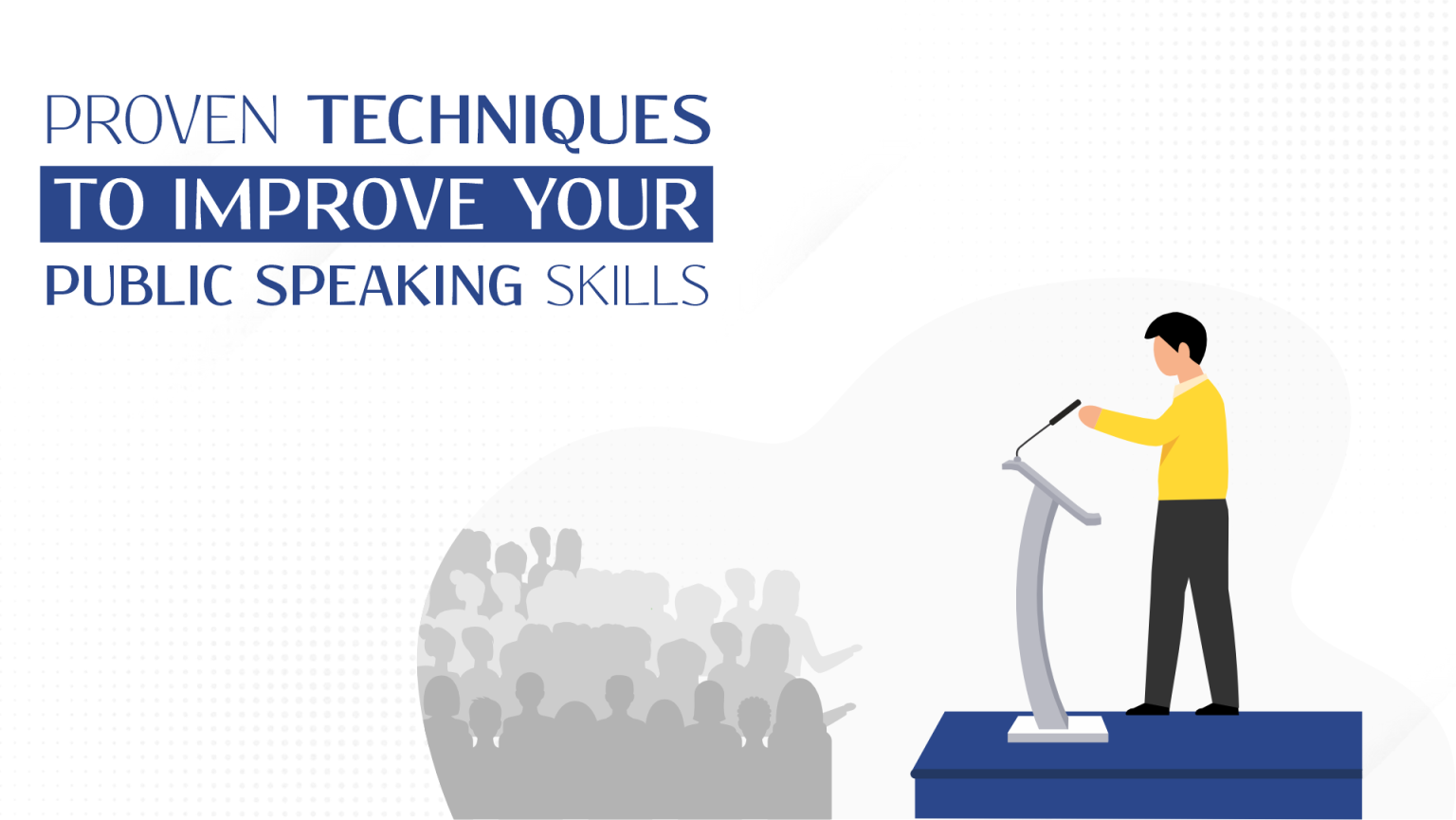 PROVEN TECHNIQUES
TO IMPROVE YOUR
PUBLIC SPEAKING SKILLS